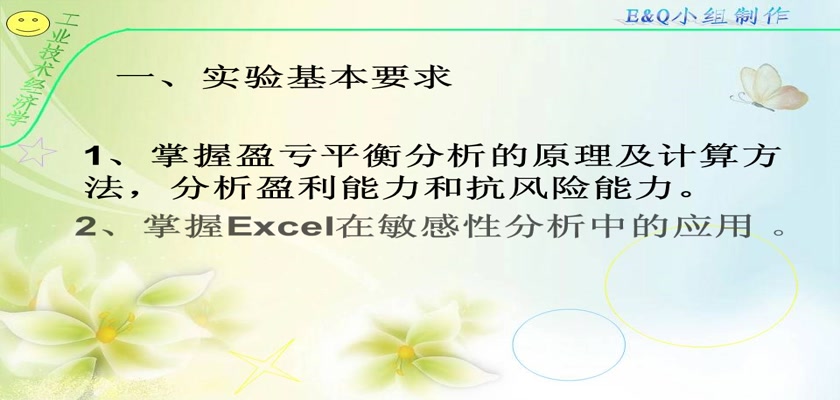 工业技术经济学

E&Q小组制作

一、实验基本要求

1、掌握盈亏平衡分析的原理及计算方法，分析盈利能力和抗风险能力。

2、掌握Excel在敏感性分析中的应用 。